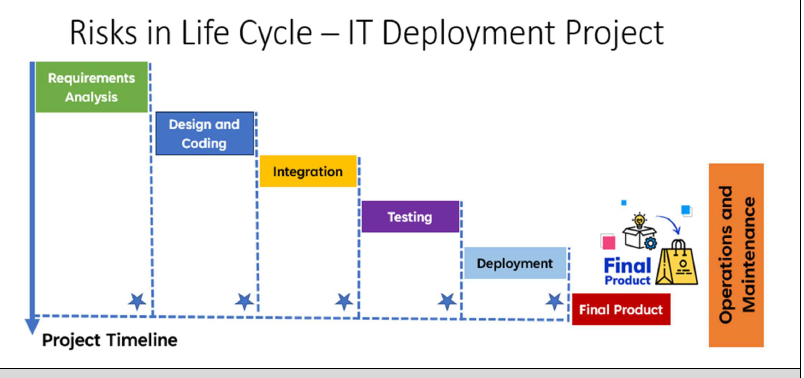 Risks in Life Cycle – IT Deployment Project

Requirements Analysis

Design and Coding

Integration

Testing

Deployment

Final Product

Final Product

Operations and Maintenance

Project Timeline